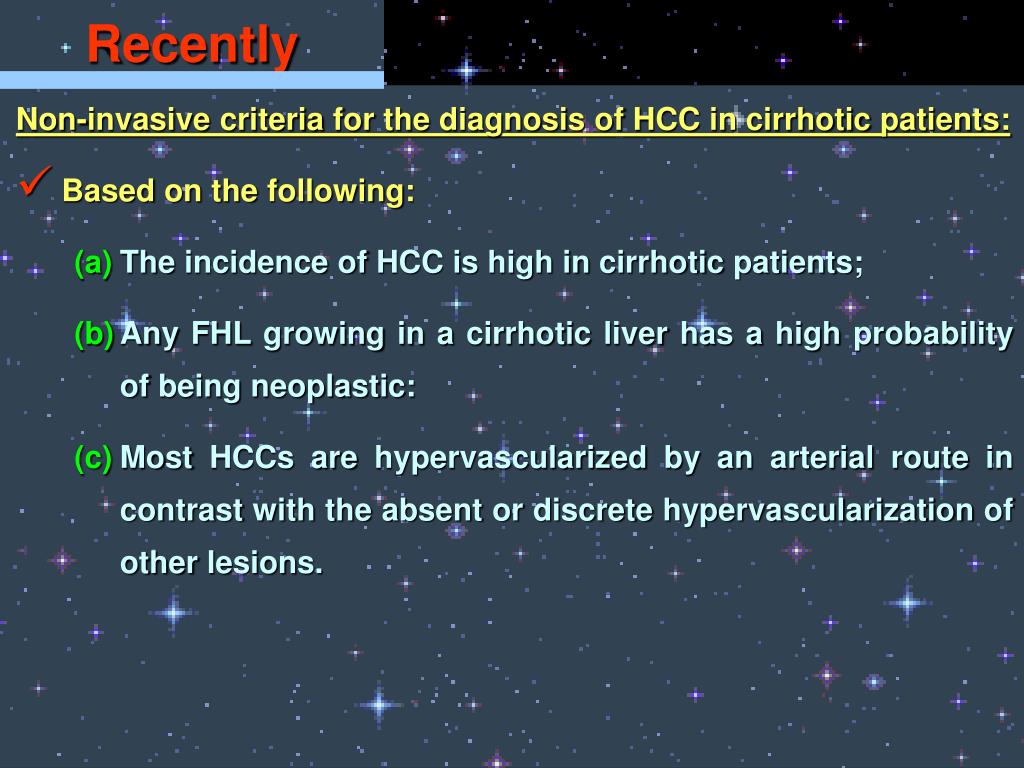 Recently

Non-invasive criteria for the diagnosis of HCC in cirrhotic patients:

✓ Based on the following:

(a) The incidence of HCC is high in cirrhotic patients;

(b) Any FHL growing in a cirrhotic liver has a high probability of being neoplastic:

(c) Most HCCs are hypervascularized by an arterial route in contrast with the absent or discrete hypervascularization of other lesions.